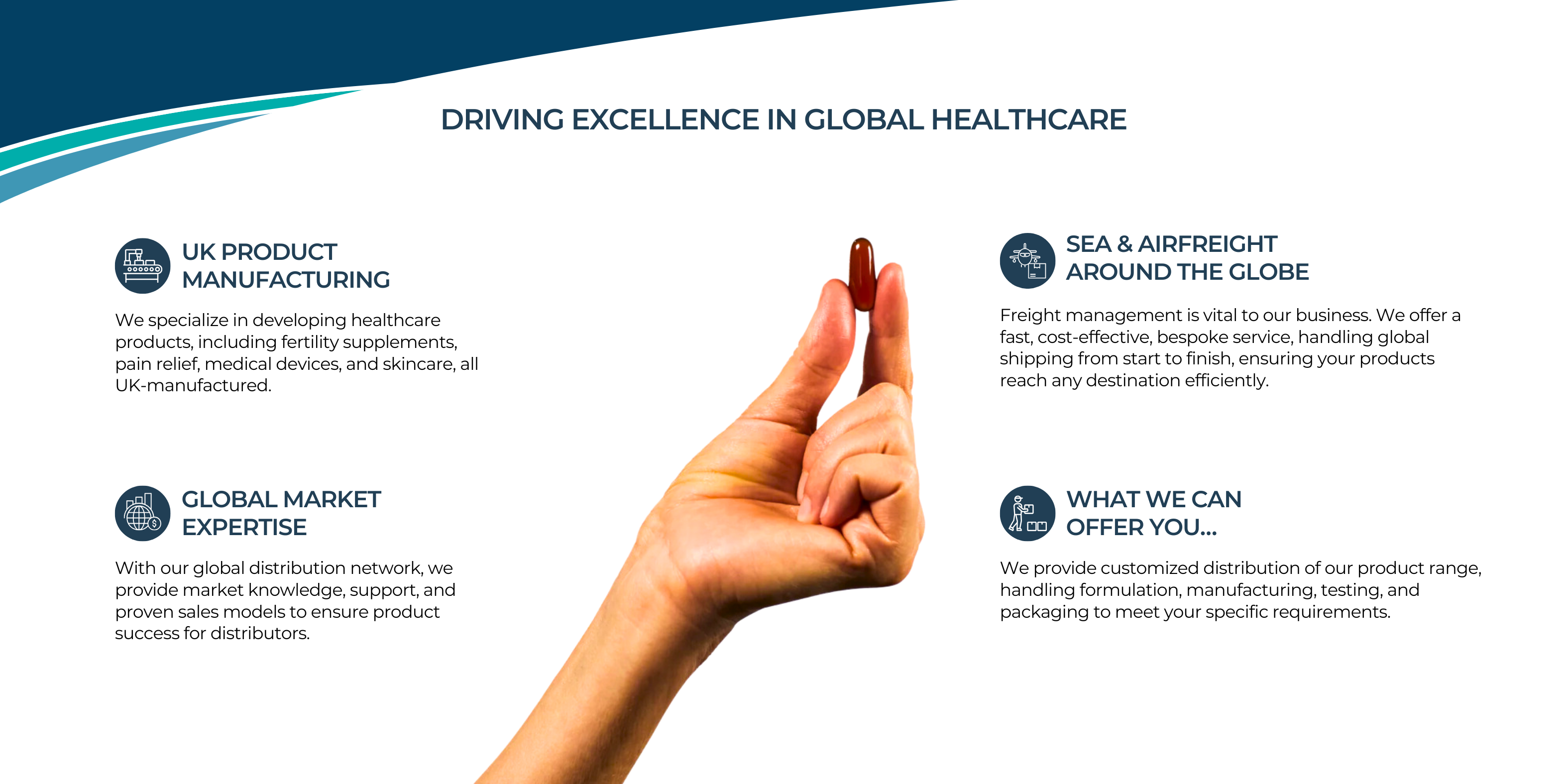 DRIVING EXCELLENCE IN GLOBAL HEALTHCARE

UK PRODUCT MANUFACTURING

We specialize in developing healthcare products, including fertility supplements, pain relief, medical devices, and skincare, all UK-manufactured.

GLOBAL MARKET EXPERTISE

With our global distribution network, we provide market knowledge, support, and proven sales models to ensure product success for distributors.

SEA & AIRFREIGHT AROUND THE GLOBE

Freight management is vital to our business. We offer a fast, cost-effective, bespoke service, handling global shipping from start to finish, ensuring your products reach any destination efficiently.

WHAT WE CAN OFFER YOU...

We provide customized distribution of our product range, handling formulation, manufacturing, testing, and packaging to meet your specific requirements.